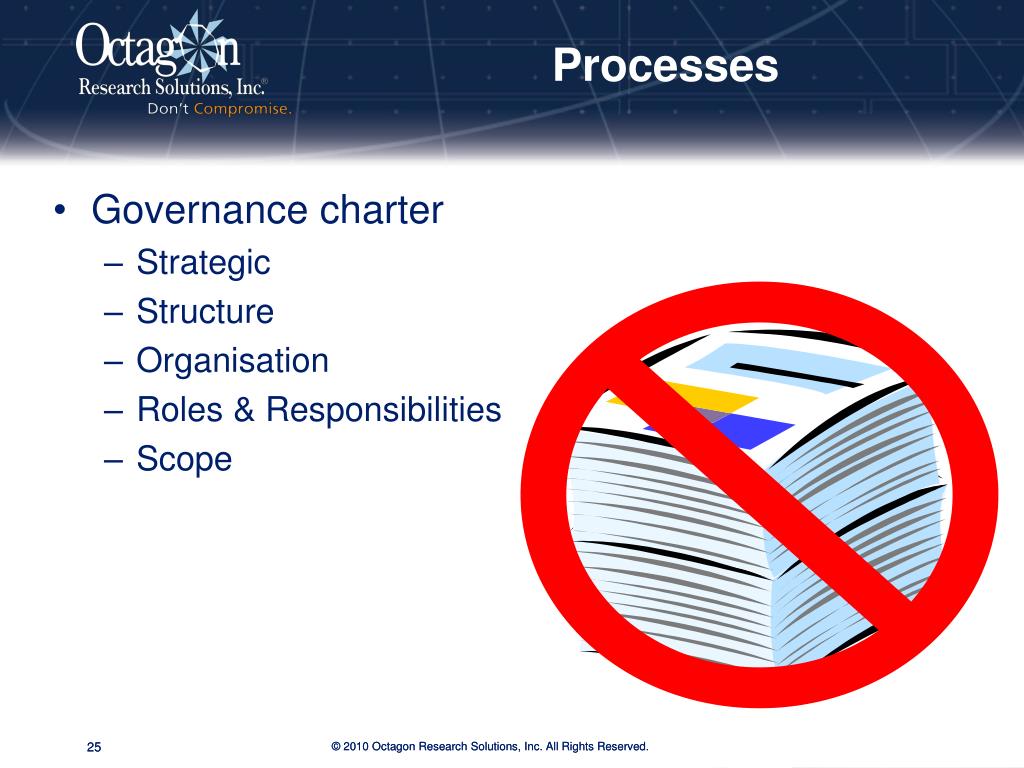 Octagon
Research Solutions, Inc.®
Don't Compromise.

Processes

• Governance charter
– Strategic
– Structure
– Organisation
– Roles & Responsibilities
– Scope

25

© 2010 Octagon Research Solutions, Inc. All Rights Reserved.